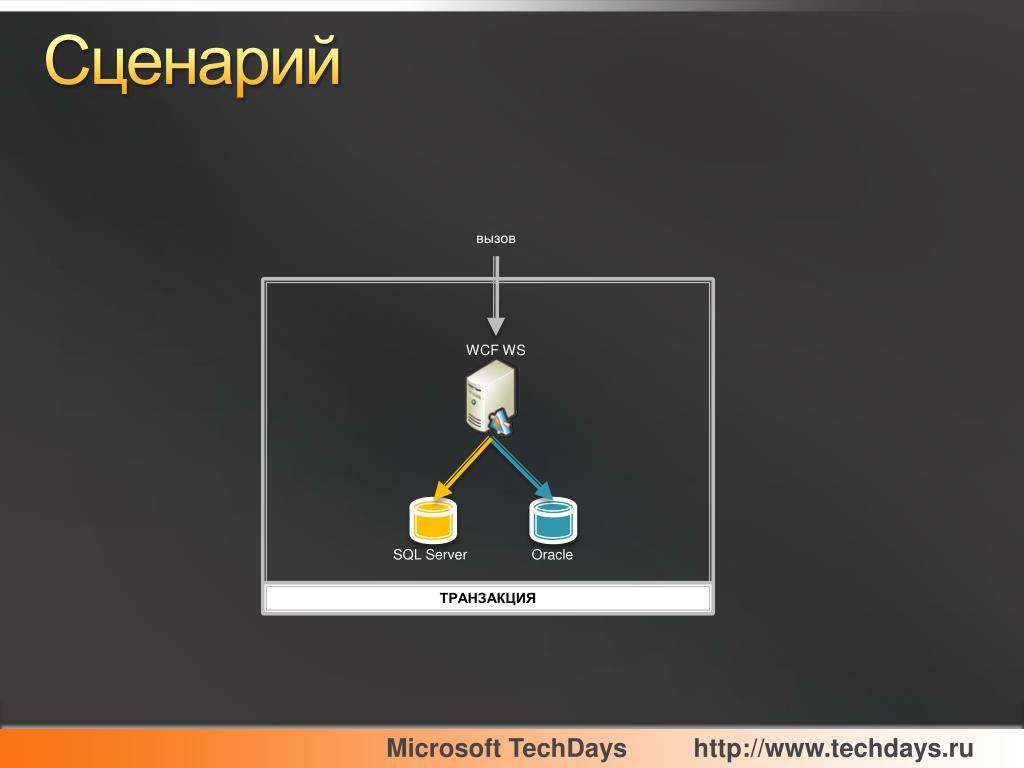 Сценарий

вызов

WCF WS

SQL Server

Oracle

ТРАНЗАКЦИЯ

Microsoft TechDays http://www.techdays.ru